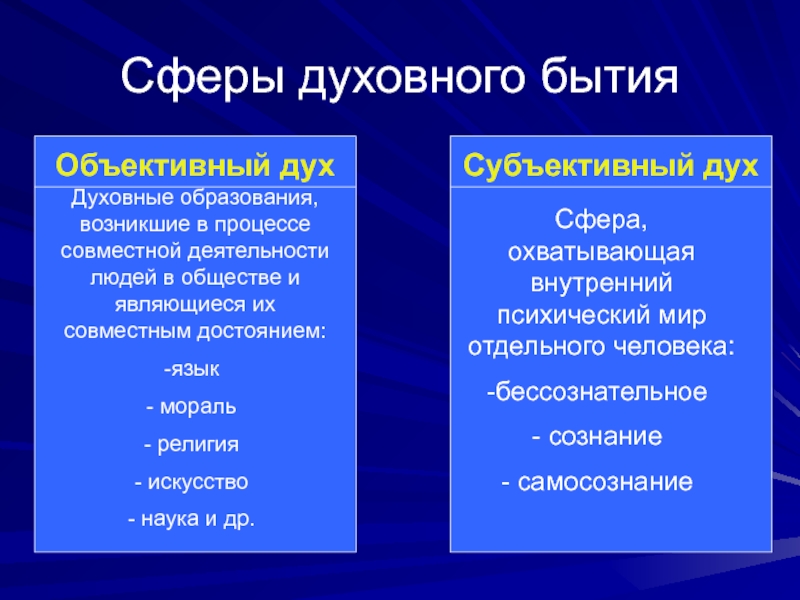 Сферы духовного бытия

Объективный дух

Духовные образования, возникшие в процессе совместной деятельности людей в обществе и являющиеся их совместным достоянием:

-язык

- мораль

- религия

- искусство

- наука и др.

Субъективный дух

Сфера, охватывающая внутренний психический мир отдельного человека:

-бессознательное

- сознание

- самосознание